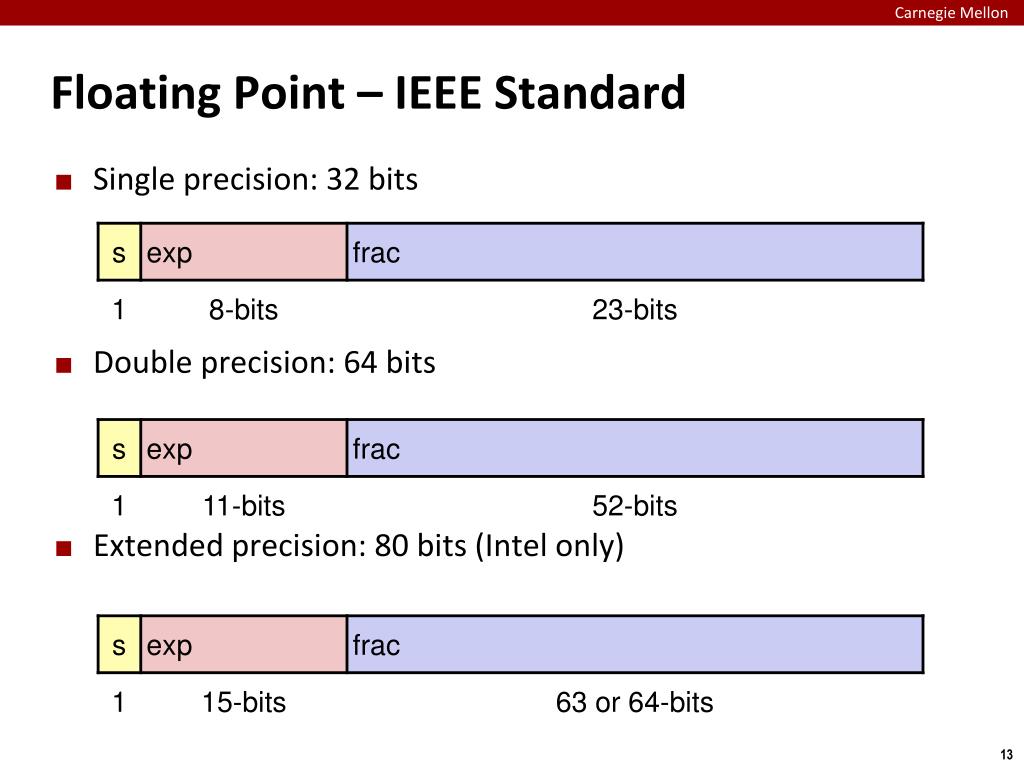 Carnegie Mellon

Floating Point – IEEE Standard

■ Single precision: 32 bits

s exp frac

1 8-bits 23-bits

■ Double precision: 64 bits

s exp frac

1 11-bits 52-bits

■ Extended precision: 80 bits (Intel only)

s exp frac

1 15-bits 63 or 64-bits

13